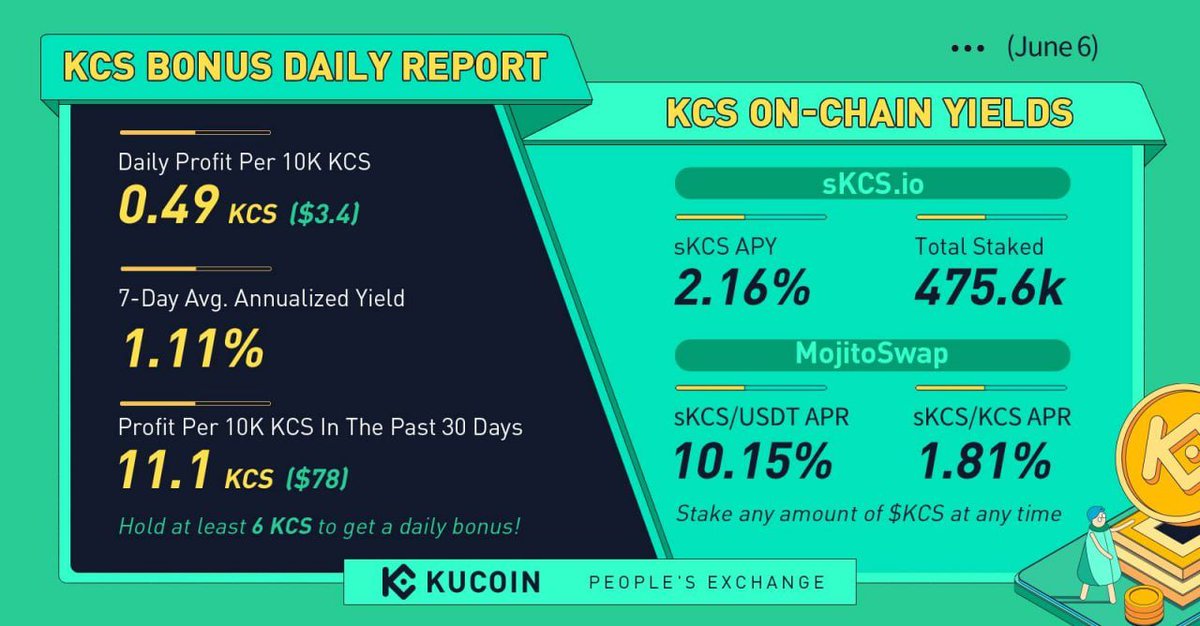 KCS BONUS DAILY REPORT

(June 6)

Daily Profit Per 10K KCS
0.49 KCS ($3.4)

7-Day Avg. Annualized Yield
1.11%

Profit Per 10K KCS In The Past 30 Days
11.1 KCS ($78)

Hold at least 6 KCS to get a daily bonus!

KCS ON-CHAIN YIELDS

sKCS.io

sKCS APY
2.16%

Total Staked
475.6k

MojitoSwap

sKCS/USDT APR
10.15%

sKCS/KCS APR
1.81%

Stake any amount of $KCS at any time

KUCOIN PEOPLE'S EXCHANGE